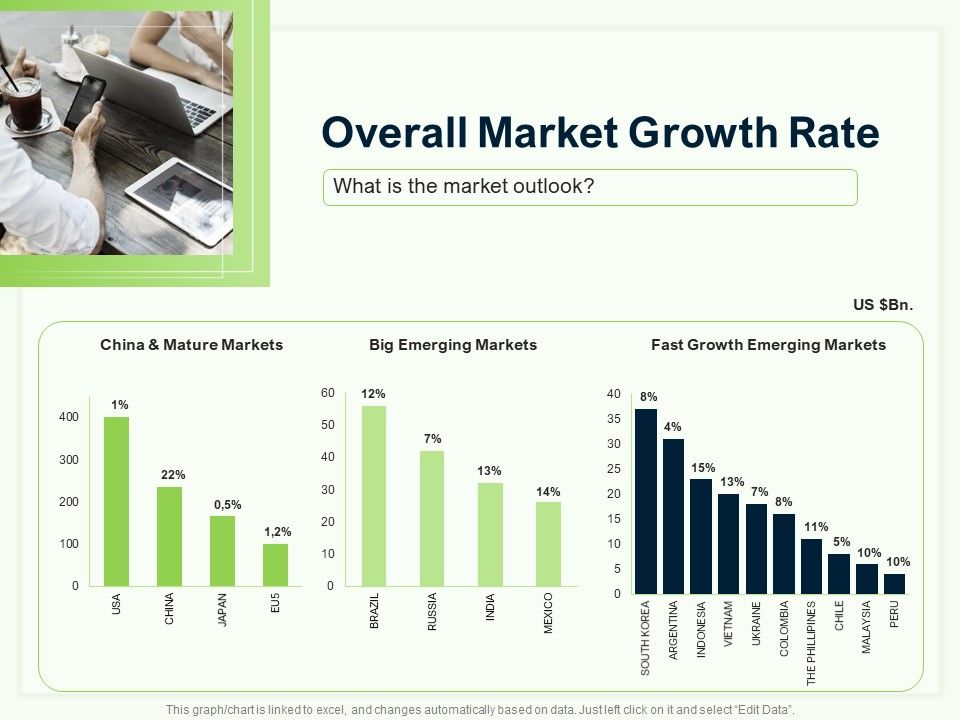 Overall Market Growth Rate

What is the market outlook?

US $Bn.

China & Mature Markets

400
300
200
100
0

1%
22%
0,5%
1,2%

USA
CHINA
JAPAN
EU5

Big Emerging Markets

60
50
40
30
20
10
0

12%
7%
13%
14%

BRAZIL
RUSSIA
INDIA
MEXICO

Fast Growth Emerging Markets

40
35
30
25
20
15
10
5
0

8%
4%
15%
13%
7%
8%
11%
5%
10%
10%

SOUTH KOREA
ARGENTINA
INDONESIA
VIETNAM
UKRAINE
COLOMBIA
THE PHILLIPINES
CHILE
MALAYSIA
PERU

This graph/chart is linked to excel, and changes automatically based on data. Just left click on it and select "Edit Data".